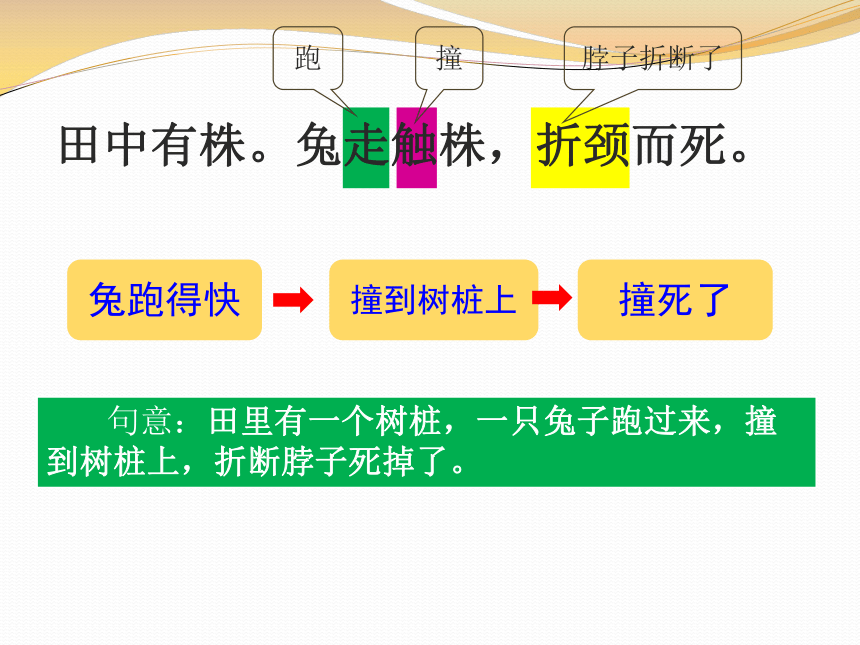 跑

撞

脖子折断了

田中有株。兔走触株，折颈而死。

兔跑得快

撞到树桩上

撞死了

句意：田里有一个树桩，一只兔子跑过来，撞到树桩上，折断脖子死掉了。